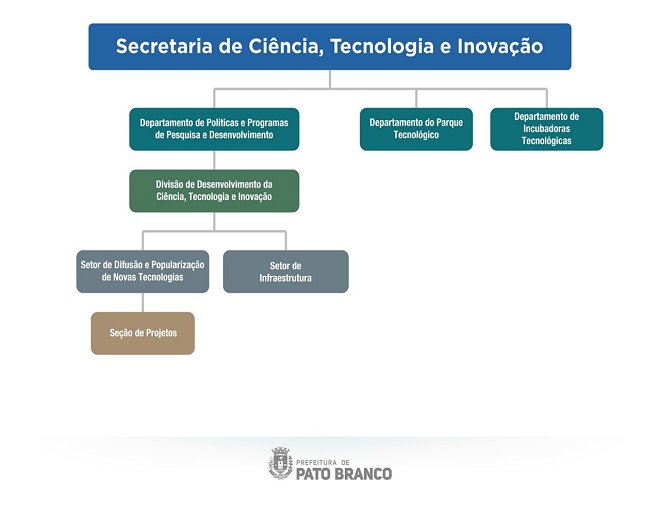 Secretaria de Ciência, Tecnologia e Inovação

Departamento de Políticas e Programas de Pesquisa e Desenvolvimento

Departamento do Parque Tecnológico

Departamento de Incubadoras Tecnológicas

Divisão de Desenvolvimento da Ciência, Tecnologia e Inovação

Setor de Difusão e Popularização de Novas Tecnologias

Setor de Infraestrutura

Seção de Projetos

PREFEITURA DE
PATO BRANCO